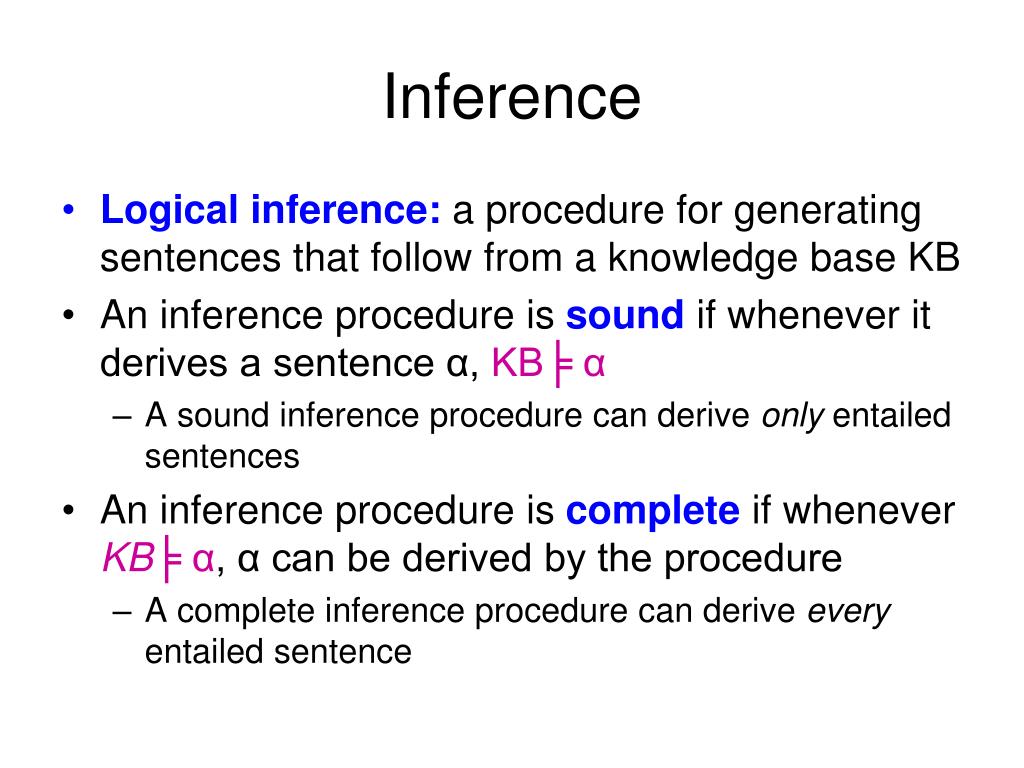 Inference

• Logical inference: a procedure for generating sentences that follow from a knowledge base KB
• An inference procedure is sound if whenever it derives a sentence α, KB ╞ α
– A sound inference procedure can derive only entailed sentences
• An inference procedure is complete if whenever KB ╞ α, α can be derived by the procedure
– A complete inference procedure can derive every entailed sentence